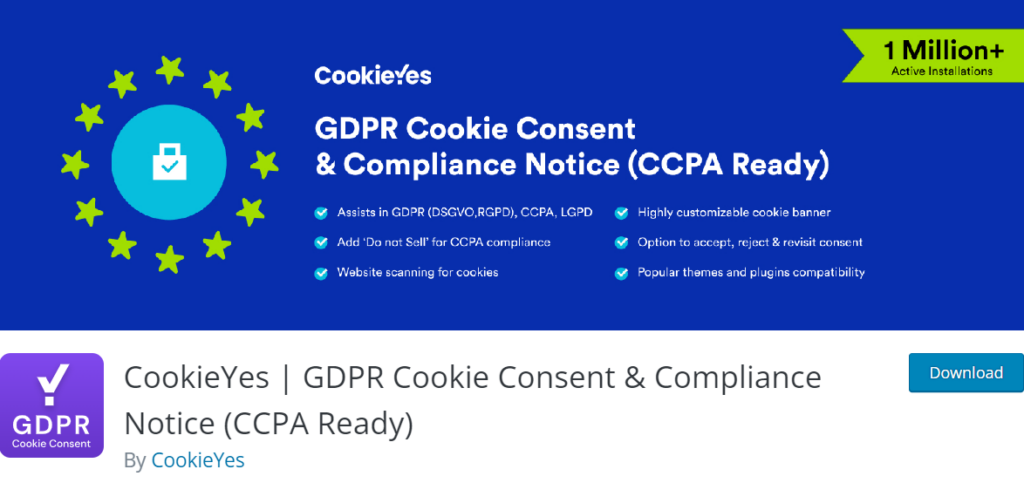 1 Million+
Active Installations

CookieYes

GDPR Cookie Consent
& Compliance Notice (CCPA Ready)

Assists in GDPR (DSGVO,RGPD), CCPA, LGPD
Add 'Do not Sell' for CCPA compliance
Website scanning for cookies
Highly customizable cookie banner
Option to accept, reject & revisit consent
Popular themes and plugins compatibility

GDPR
Cookie Consent

CookieYes | GDPR Cookie Consent & Compliance Notice (CCPA Ready)

By CookieYes

Download